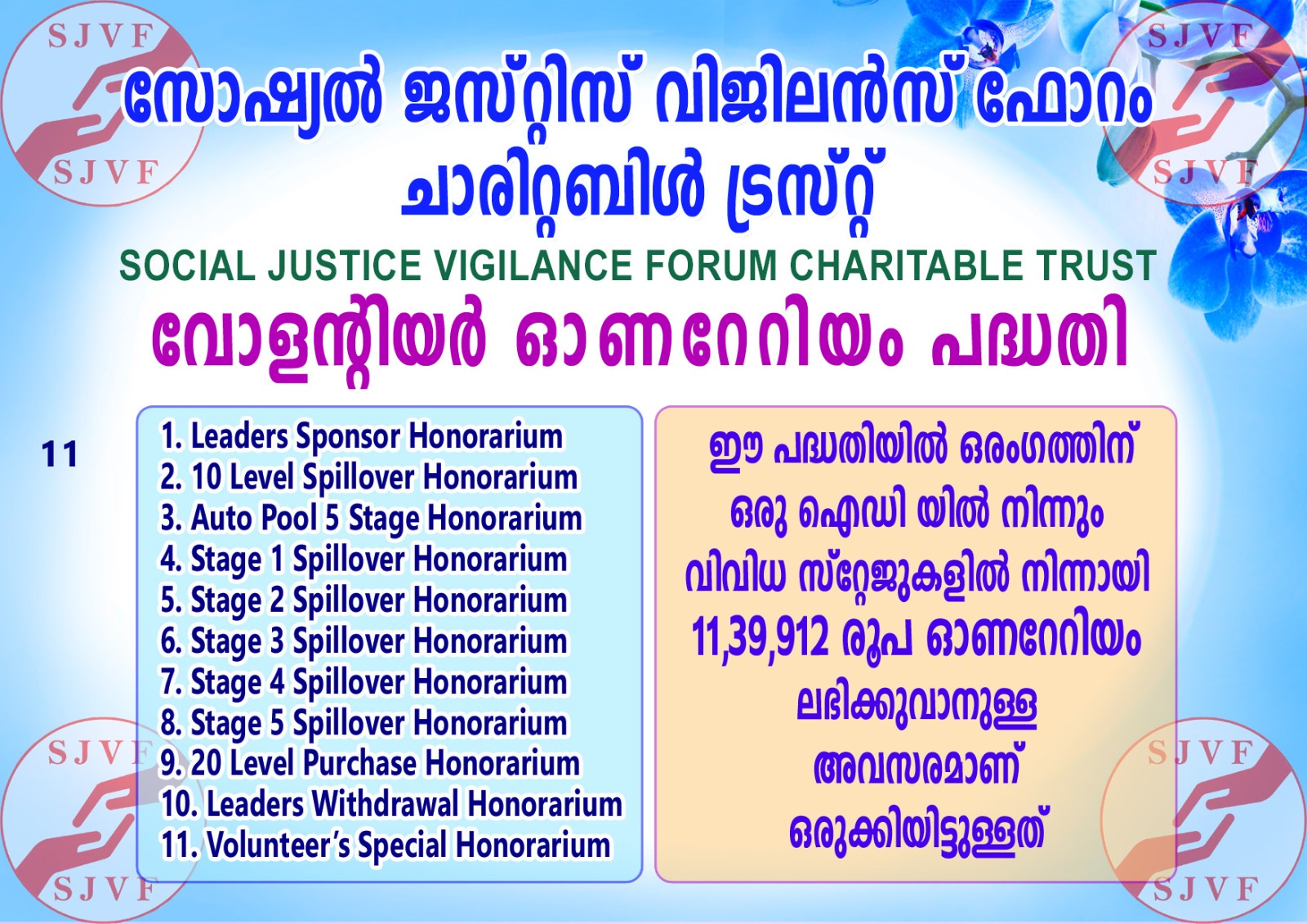 SJVF
SJVF
SJVF
SJVF

സോഷ്യൽ ജസ്റ്റിസ് വിജിലൻസ് ഫോറം ചാരിറ്റബിൾ ട്രസ്റ്റ്

SOCIAL JUSTICE VIGILANCE FORUM CHARITABLE TRUST

വോളന്റിയർ ഓണറേറിയം പദ്ധതി

11

1. Leaders Sponsor Honorarium
2. 10 Level Spillover Honorarium
3. Auto Pool 5 Stage Honorarium
4. Stage 1 Spillover Honorarium
5. Stage 2 Spillover Honorarium
6. Stage 3 Spillover Honorarium
7. Stage 4 Spillover Honorarium
8. Stage 5 Spillover Honorarium
9. 20 Level Purchase Honorarium
10. Leaders Withdrawal Honorarium
11. Volunteer's Special Honorarium

ഈ പദ്ധതിയിൽ ഒരംഗത്തിന് ഒരു ഐഡി യിൽ നിന്നും വിവിധ സ്റ്റേജുകളിൽ നിന്നായി 11,39,912 രൂപ ഓണറേറിയം ലഭിക്കുവാനുള്ള അവസരമാണ് ഒരുക്കിയിട്ടുള്ളത്

SJVF
SJVF
SJVF
SJVF